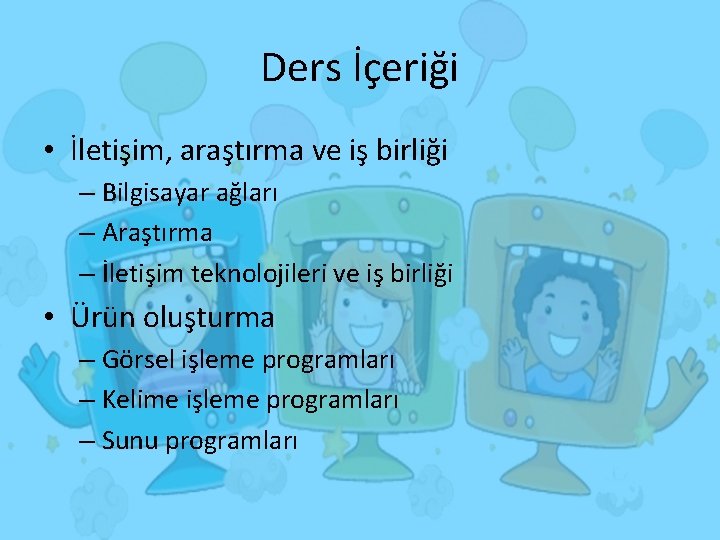 Ders İçeriği

• İletişim, araştırma ve iş birliği
 – Bilgisayar ağları
 – Araştırma
 – İletişim teknolojileri ve iş birliği
• Ürün oluşturma
 – Görsel işleme programları
 – Kelime işleme programları
 – Sunu programları